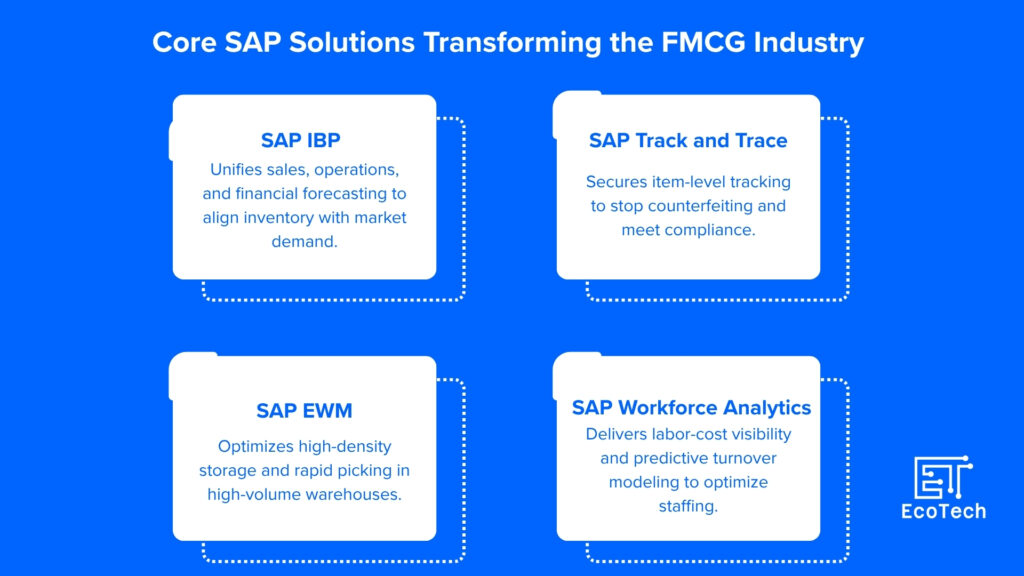 Core SAP Solutions Transforming the FMCG Industry

SAP IBP

Unifies sales, operations, and financial forecasting to align inventory with market demand.

SAP Track and Trace

Secures item-level tracking to stop counterfeiting and meet compliance.

SAP EWM

Optimizes high-density storage and rapid picking in high-volume warehouses.

SAP Workforce Analytics

Delivers labor-cost visibility and predictive turnover modeling to optimize staffing.

ET
EcoTech